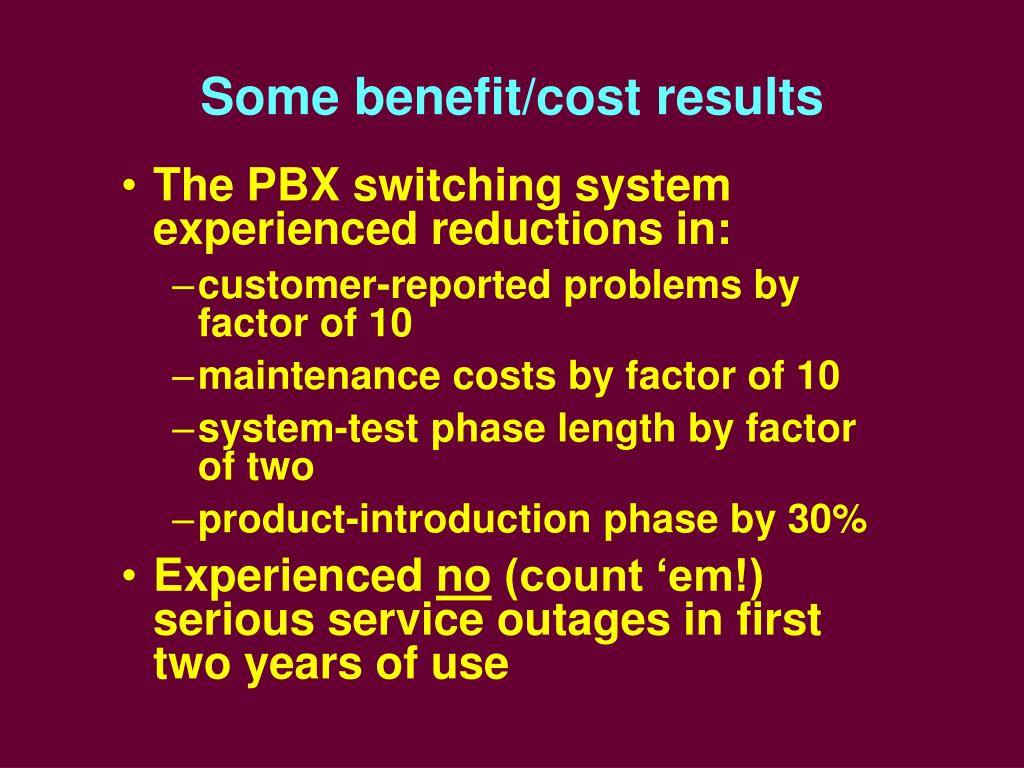 Some benefit/cost results

• The PBX switching system experienced reductions in:
– customer-reported problems by factor of 10
– maintenance costs by factor of 10
– system-test phase length by factor of two
– product-introduction phase by 30%
• Experienced no (count ‘em!) serious service outages in first two years of use